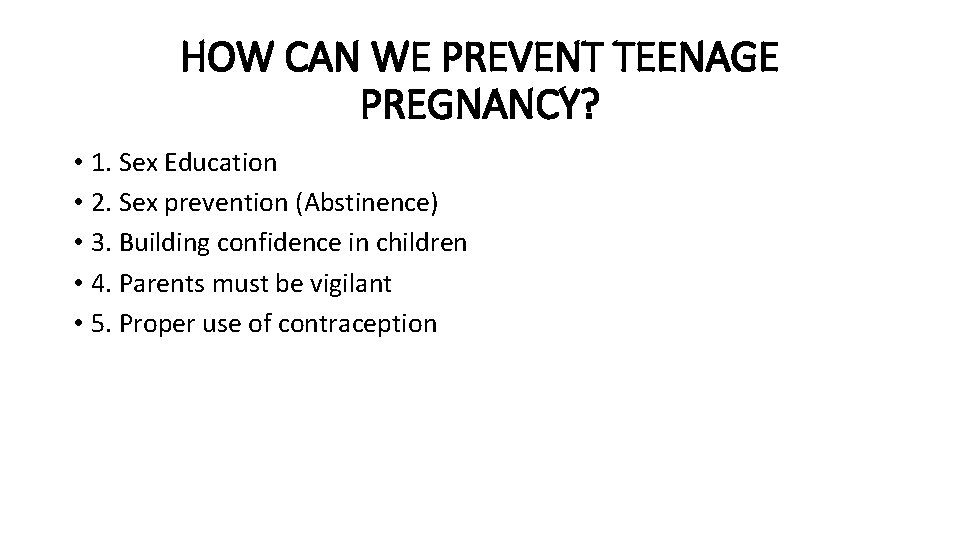 HOW CAN WE PREVENT TEENAGE PREGNANCY?

• 1. Sex Education
• 2. Sex prevention (Abstinence)
• 3. Building confidence in children
• 4. Parents must be vigilant
• 5. Proper use of contraception